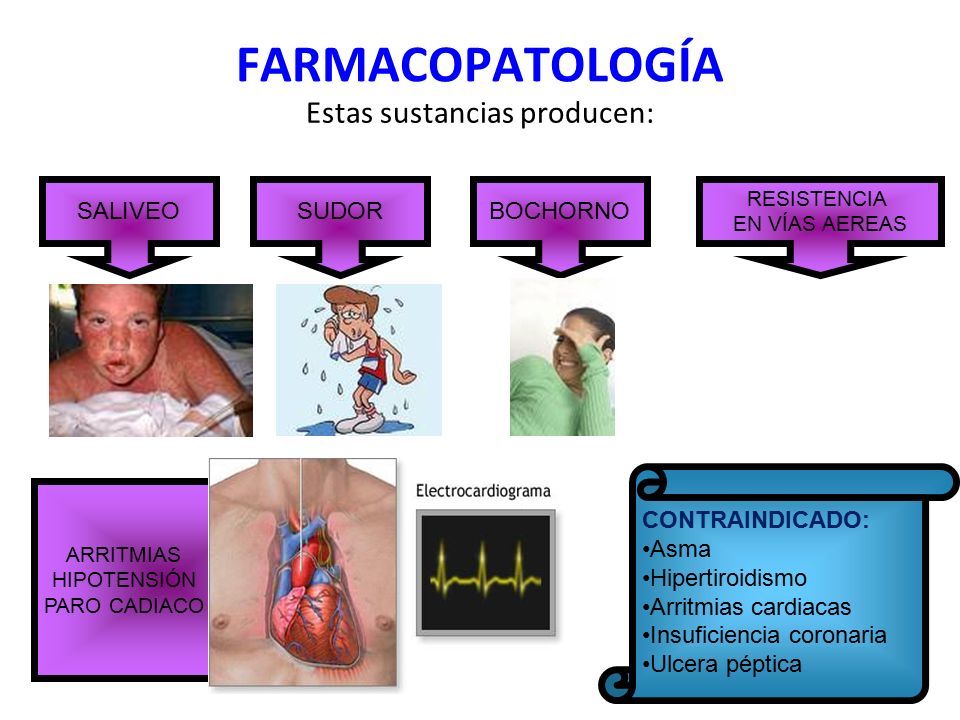 FARMACOPATOLOGÍA

Estas sustancias producen:

SALIVEO

SUDOR

BOCHORNO

RESISTENCIA EN VÍAS AEREAS

ARRITMIAS
HIPOTENSIÓN
PARO CADIACO

Electrocardiograma

CONTRAINDICADO:
•Asma
•Hipertiroidismo
•Arritmias cardiacas
•Insuficiencia coronaria
•Ulcera péptica